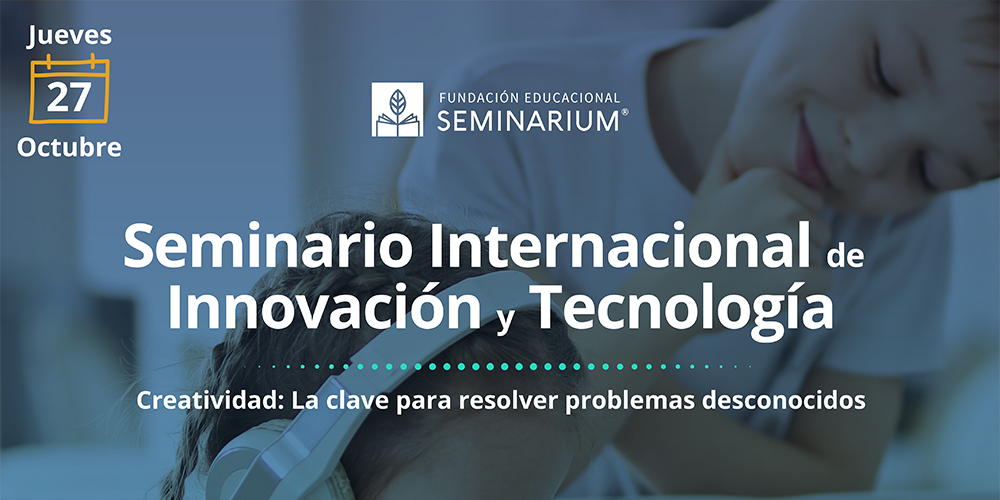 Jueves
27
Octubre

FUNDACIÓN EDUCACIONAL
SEMINARIUM®

Seminario Internacional de Innovación y Tecnología

Creatividad: La clave para resolver problemas desconocidos